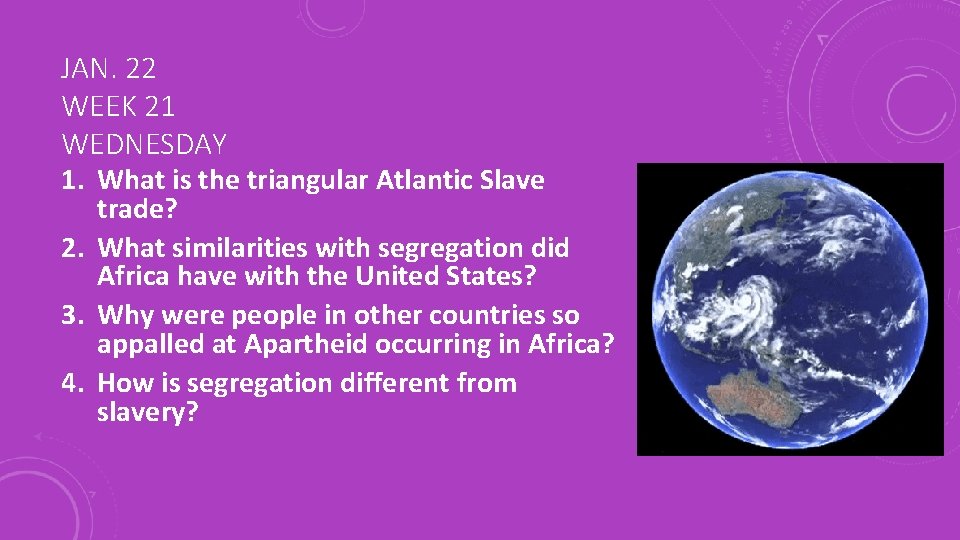 JAN. 22
WEEK 21
WEDNESDAY

1. What is the triangular Atlantic Slave trade?
2. What similarities with segregation did Africa have with the United States?
3. Why were people in other countries so appalled at Apartheid occurring in Africa?
4. How is segregation different from slavery?